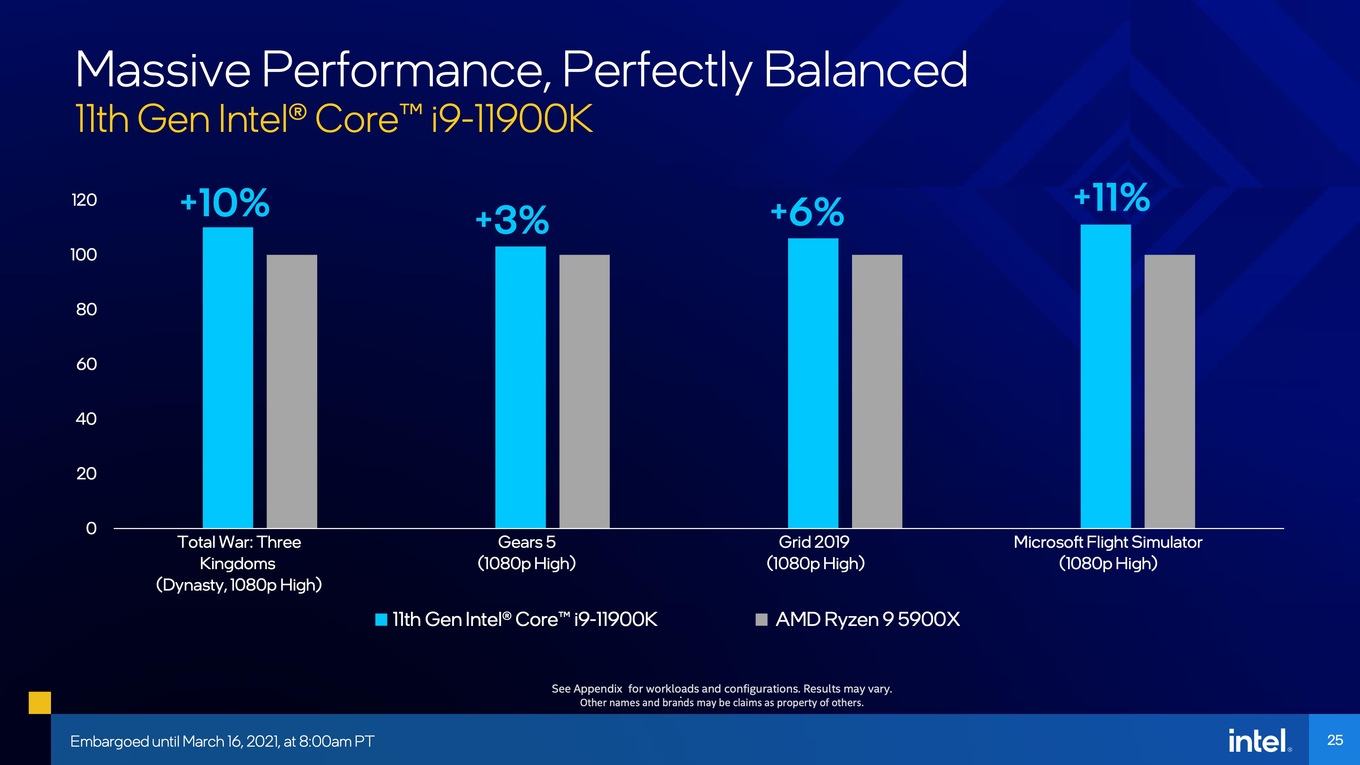 Massive Performance, Perfectly Balanced
11th Gen Intel® Core™ i9-11900K

120
100
80
60
40
20
0

+10%
+3%
+6%
+11%

Total War: Three Kingdoms (Dynasty, 1080p High)
Gears 5 (1080p High)
Grid 2019 (1080p High)
Microsoft Flight Simulator (1080p High)

11th Gen Intel® Core™ i9-11900K
AMD Ryzen 9 5900X

See Appendix for workloads and configurations. Results may vary.
Other names and brands may be claims as property of others.

Embargoed until March 16, 2021, at 8:00am PT

intel.

25